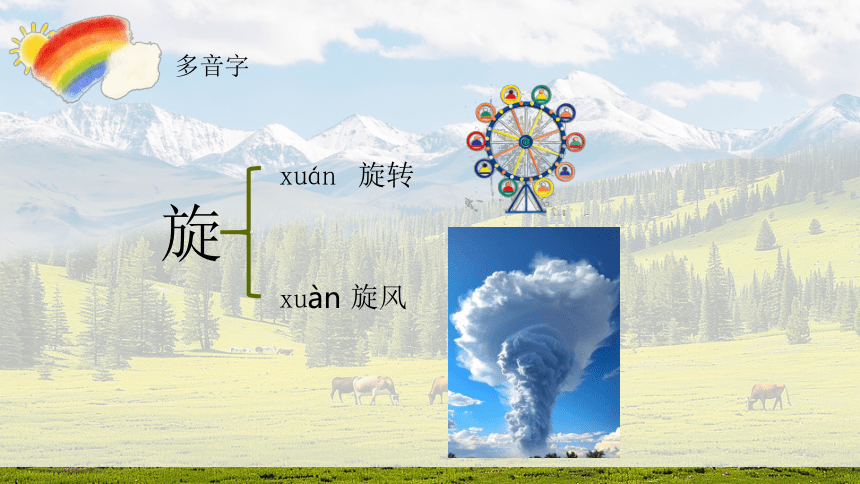 多音字

旋

xuán 旋转

xuàn 旋风